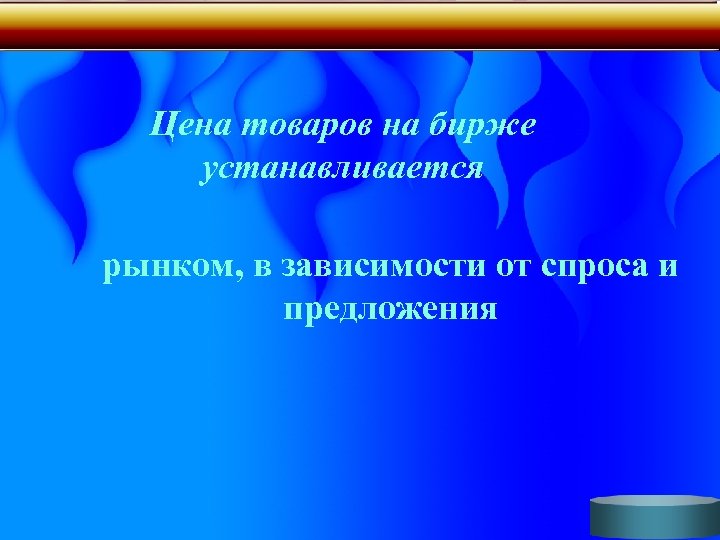 Цена товаров на бирже устанавливается

рынком, в зависимости от спроса и предложения